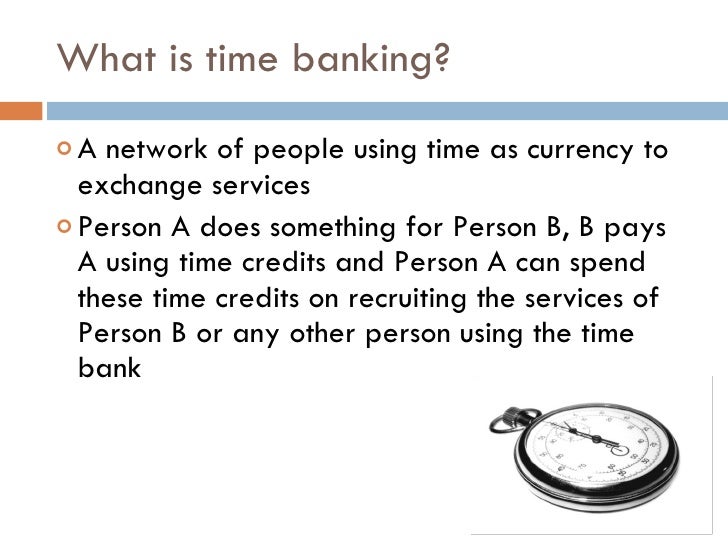 What is time banking?

A network of people using time as currency to exchange services

Person A does something for Person B, B pays A using time credits and Person A can spend these time credits on recruiting the services of Person B or any other person using the time bank